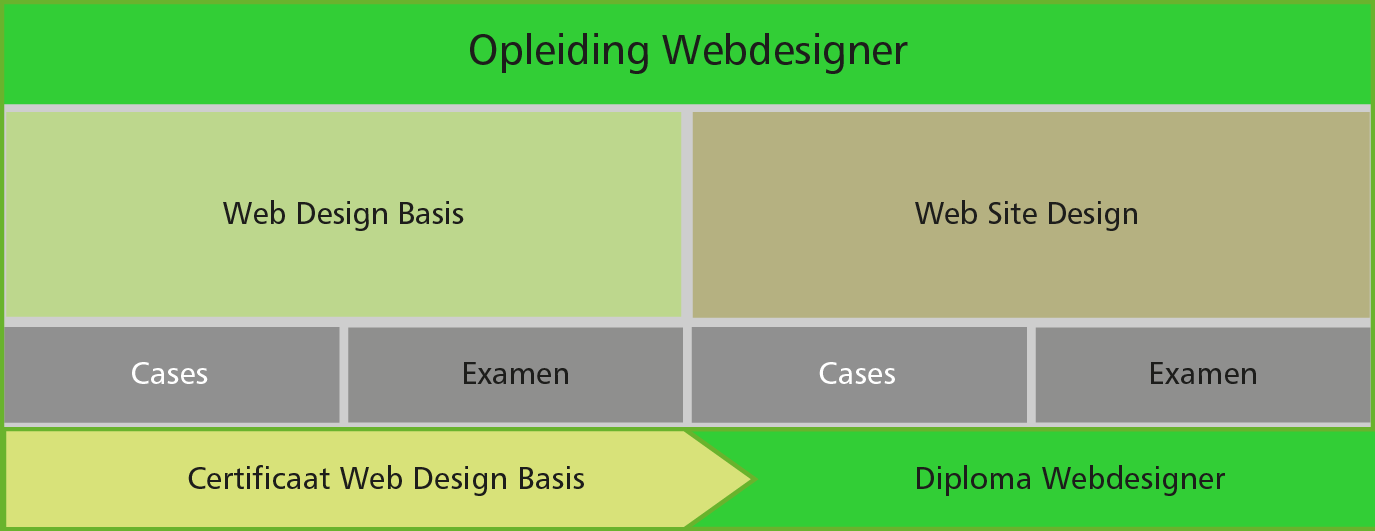 Opleiding Webdesigner

Web Design Basis

Web Site Design

Cases

Examen

Cases

Examen

Certificaat Web Design Basis

Diploma Webdesigner